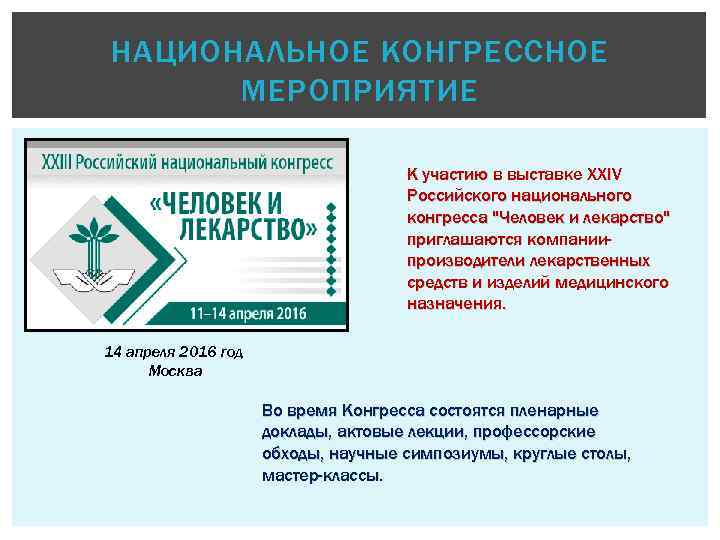 НАЦИОНАЛЬНОЕ КОНГРЕССНОЕ МЕРОПРИЯТИЕ

XXIII Российский национальный конгресс

«ЧЕЛОВЕК И ЛЕКАРСТВО»

11–14 апреля 2016

14 апреля 2016 год
Москва

К участию в выставке XXIV Российского национального конгресса "Человек и лекарство" приглашаются компании-производители лекарственных средств и изделий медицинского назначения.

Во время Конгресса состоятся пленарные доклады, актовые лекции, профессорские обходы, научные симпозиумы, круглые столы, мастер-классы.